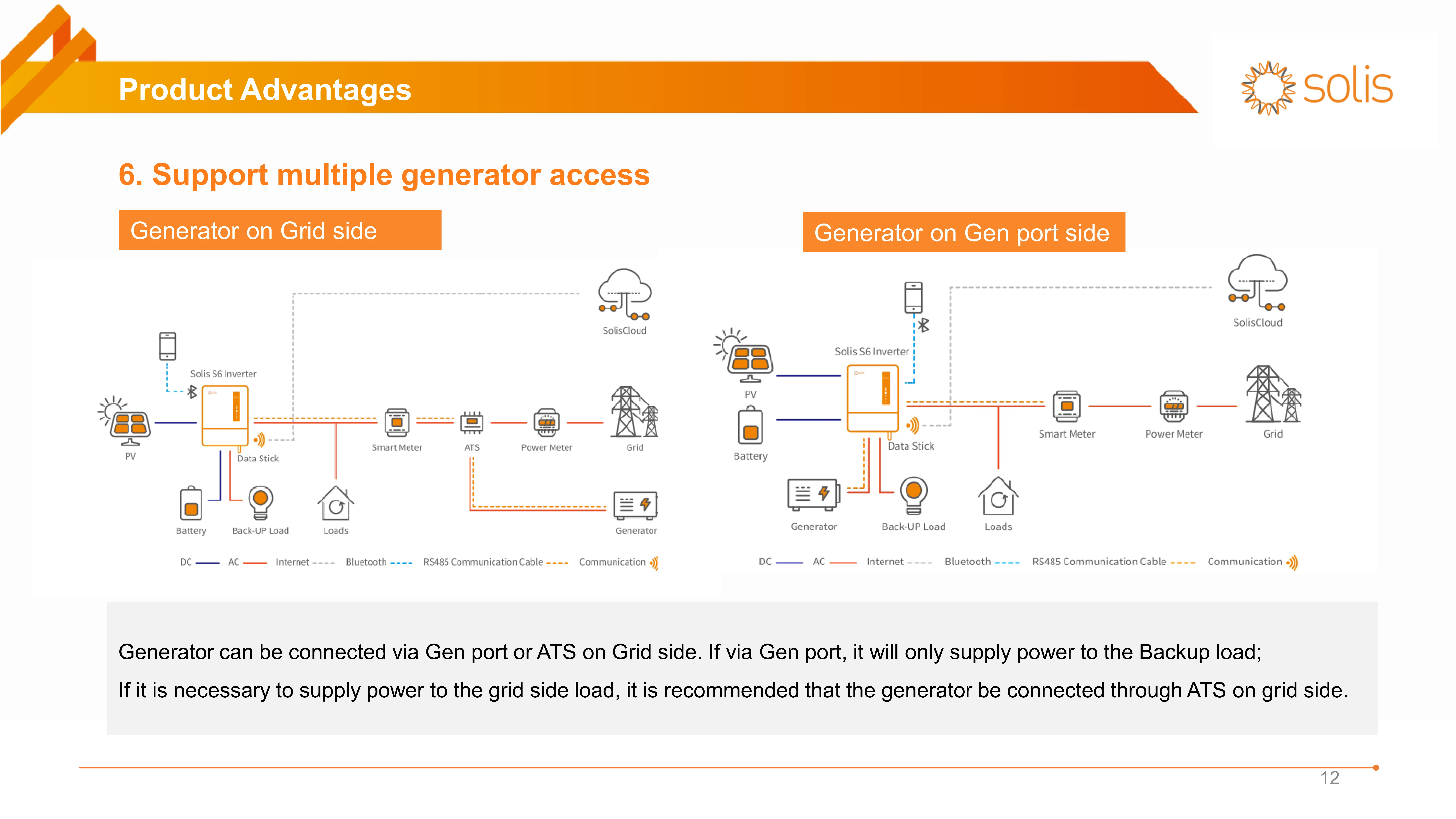 Product Advantages

solis

6. Support multiple generator access

Generator on Grid side

SolisCloud

Solis S6 Inverter

PV

Data Stick

Smart Meter

ATS

Power Meter

Grid

Battery

Back-UP Load

Loads

Generator

DC AC Internet Bluetooth RS485 Communication Cable Communication

Generator on Gen port side

SolisCloud

Solis S6 Inverter

PV

Battery

Data Stick

Smart Meter

Power Meter

Grid

Generator

Back-UP Load

Loads

DC AC Internet Bluetooth RS485 Communication Cable Communication

Generator can be connected via Gen port or ATS on Grid side. If via Gen port, it will only supply power to the Backup load;

If it is necessary to supply power to the grid side load, it is recommended that the generator be connected through ATS on grid side.

12